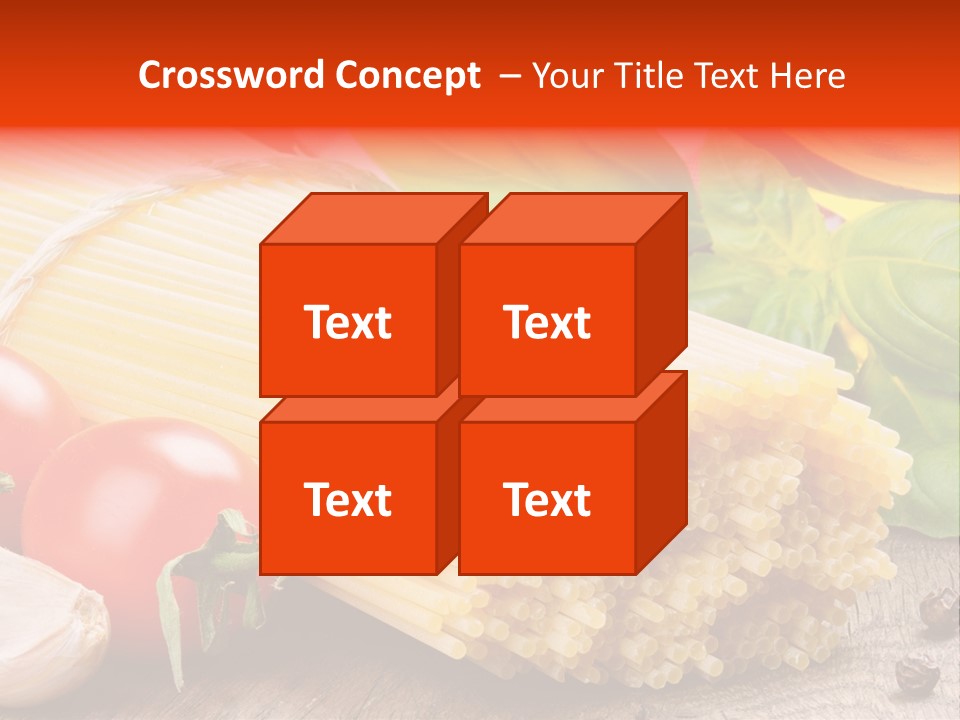 Crossword Concept – Your Title Text Here

Text

Text

Text

Text